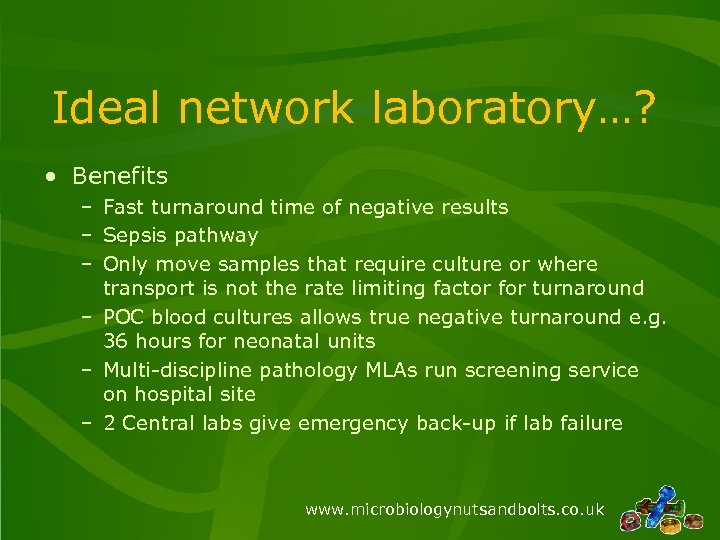 Ideal network laboratory…?

• Benefits
  – Fast turnaround time of negative results
  – Sepsis pathway
  – Only move samples that require culture or where transport is not the rate limiting factor for turnaround
  – POC blood cultures allows true negative turnaround e.g. 36 hours for neonatal units
  – Multi-discipline pathology MLAs run screening service on hospital site
  – 2 Central labs give emergency back-up if lab failure

www.microbiologynutsandbolts.co.uk